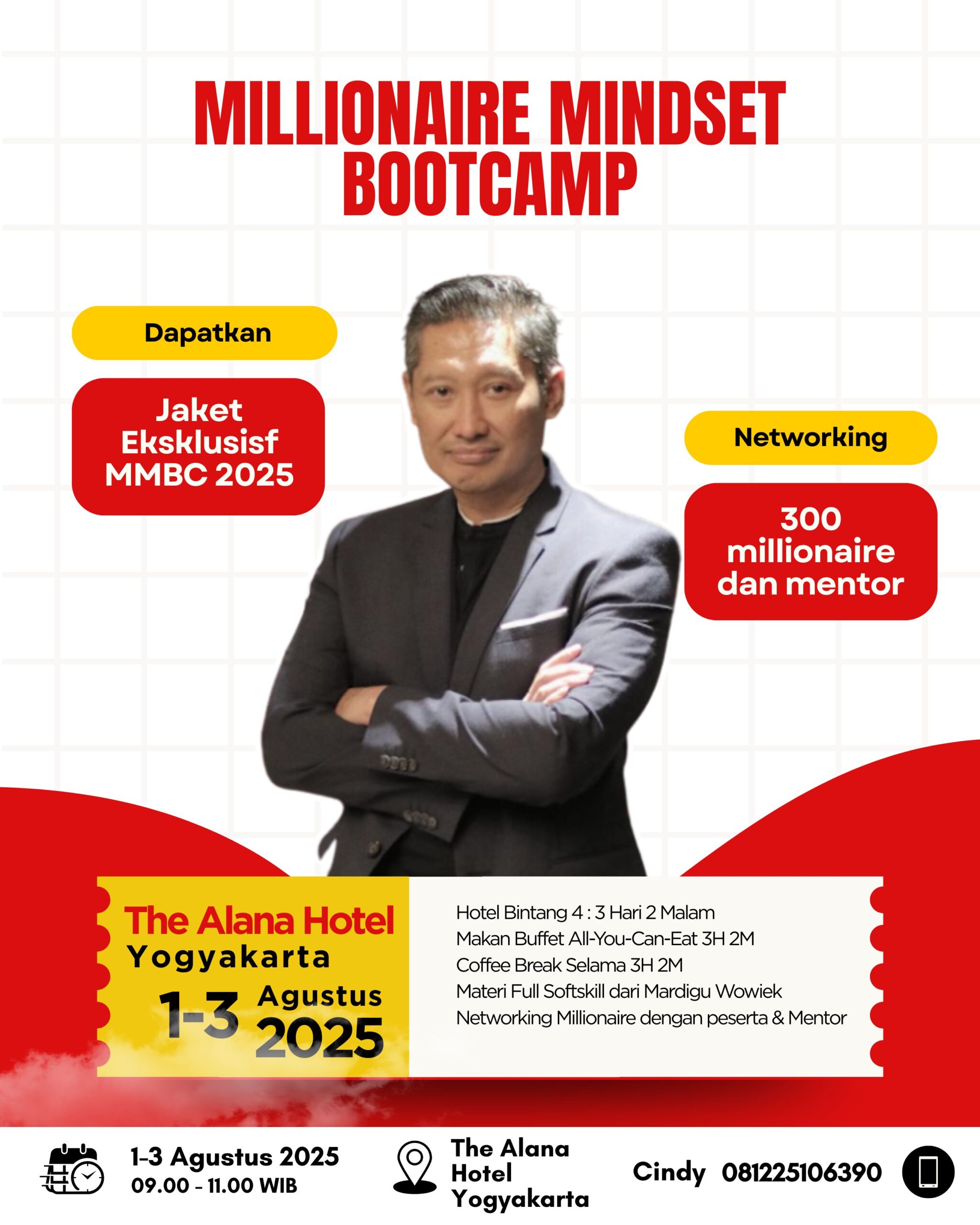 MILLIONAIRE MINDSET BOOTCAMP

Dapatkan

Jaket Eksklusisf MMBC 2025

Networking

300 millionaire dan mentor

The Alana Hotel
Yogyakarta
1-3 Agustus 2025

Hotel Bintang 4 : 3 Hari 2 Malam
Makan Buffet All-You-Can-Eat 3H 2M
Coffee Break Selama 3H 2M
Materi Full Softskill dari Mardigu Wowiek
Networking Millionaire dengan peserta & Mentor

1-3 Agustus 2025
09.00 - 11.00 WIB

The Alana Hotel Yogyakarta

Cindy 081225106390